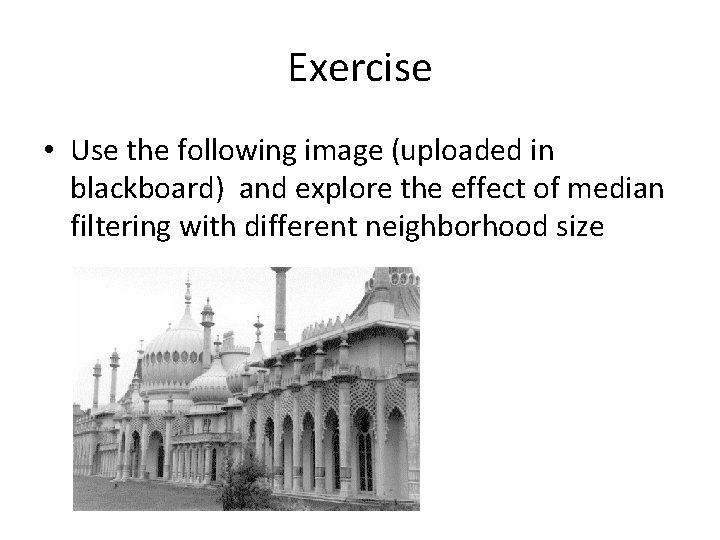 Exercise

• Use the following image (uploaded in blackboard) and explore the effect of median filtering with different neighborhood size